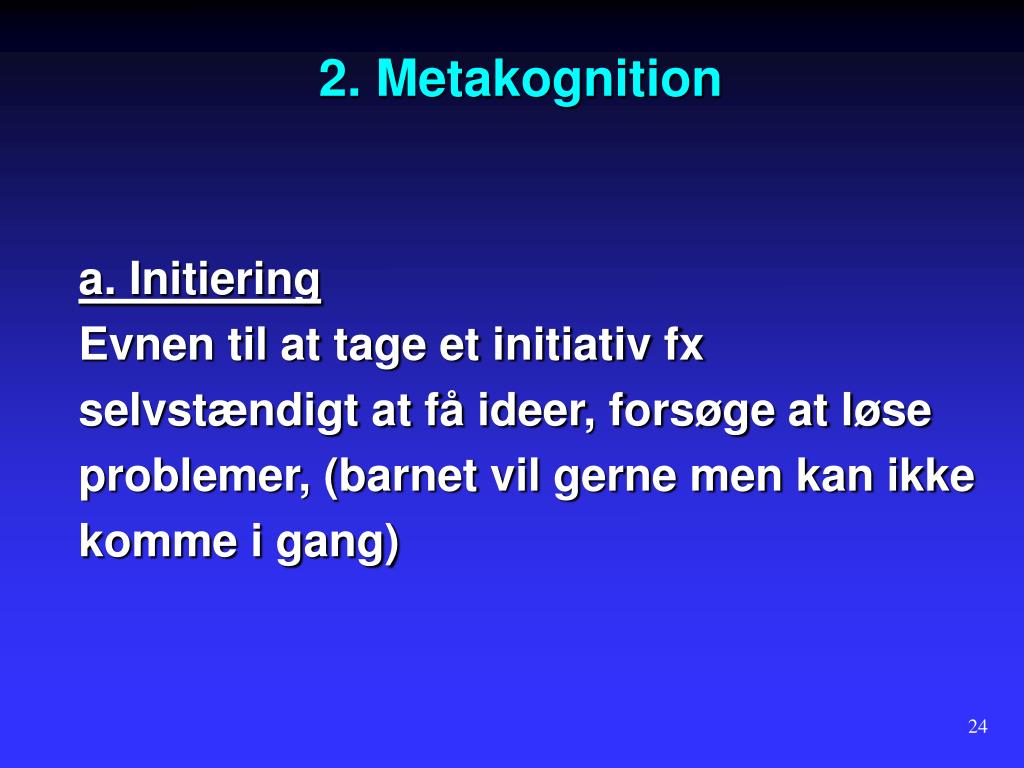 2. Metakognition

a. Initiering
Evnen til at tage et initiativ fx selvstændigt at få ideer, forsøge at løse problemer, (barnet vil gerne men kan ikke komme i gang)

24